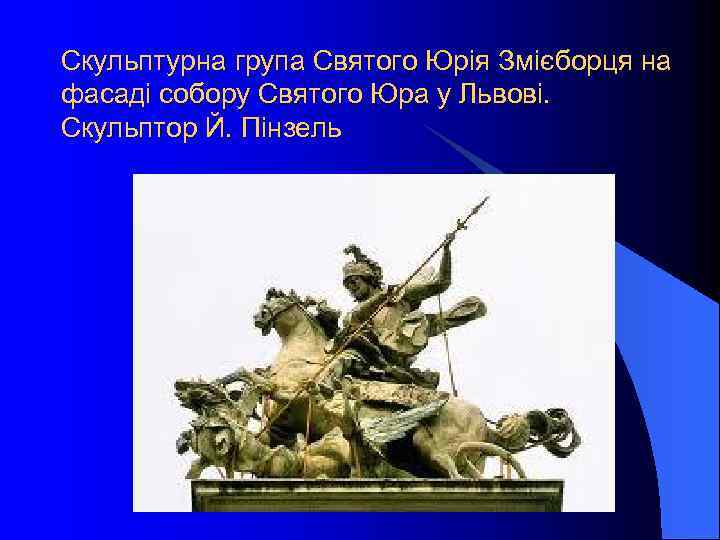 Скульптурна група Святого Юрія Змієборця на фасаді собору Святого Юра у Львові. Скульптор Й. Пінзель